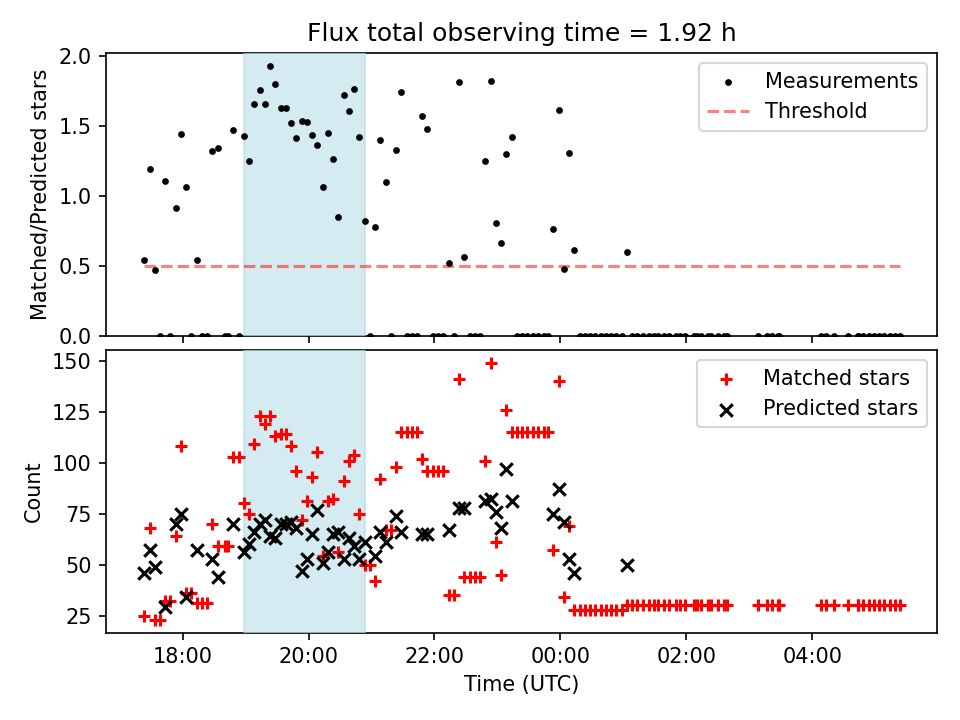 Flux total observing time = 1.92 h

Matched/Predicted stars

2.0
1.5
1.0
0.5
0.0

Measurements
Threshold

Count

150
125
100
75
50
25

Matched stars
Predicted stars

18:00
20:00
22:00
00:00
02:00
04:00

Time (UTC)